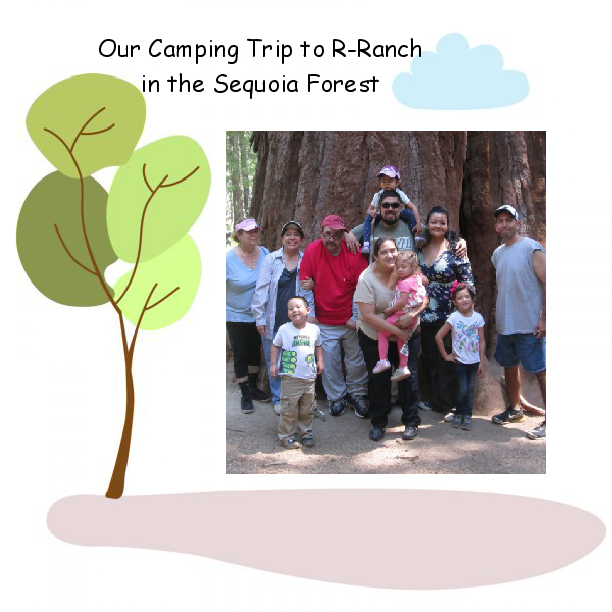 Our Camping Trip to R-Ranch in the Sequoia Forest